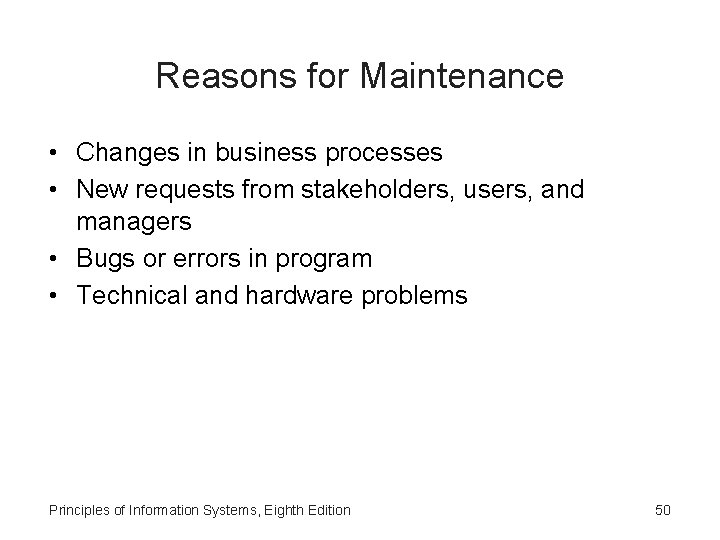 Reasons for Maintenance

• Changes in business processes
• New requests from stakeholders, users, and managers
• Bugs or errors in program
• Technical and hardware problems

Principles of Information Systems, Eighth Edition

50